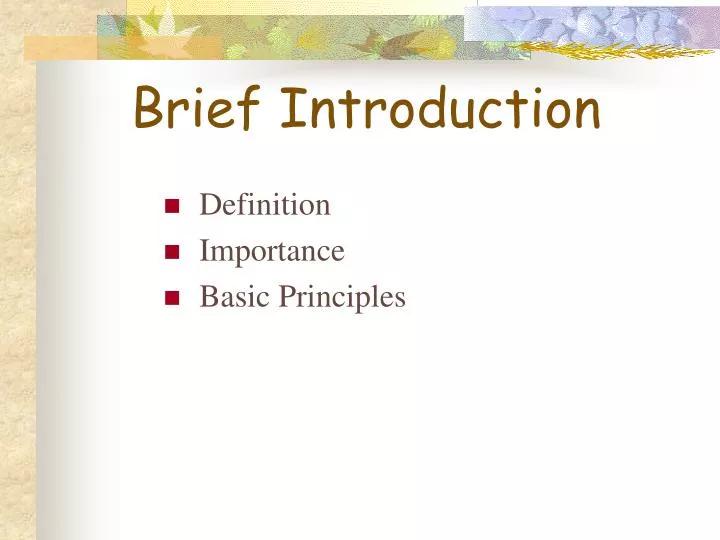 Brief Introduction

- Definition
- Importance
- Basic Principles